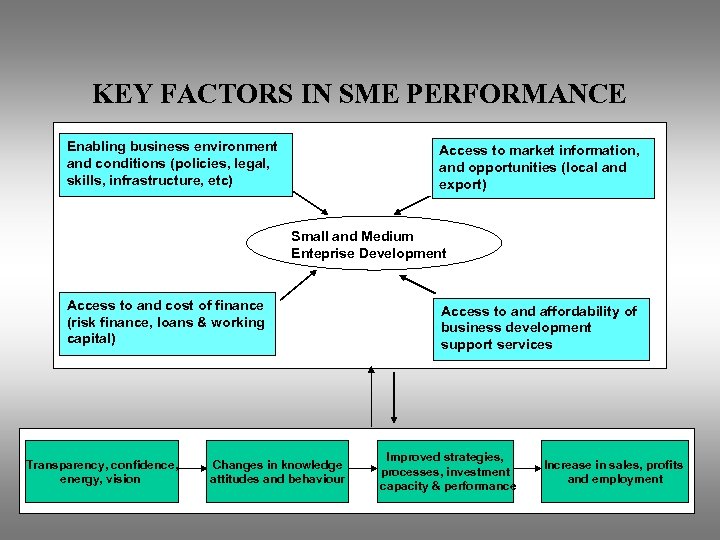 KEY FACTORS IN SME PERFORMANCE

Enabling business environment and conditions (policies, legal, skills, infrastructure, etc)

Access to market information, and opportunities (local and export)

Small and Medium Enteprise Development

Access to and cost of finance (risk finance, loans & working capital)

Access to and affordability of business development support services

Transparency, confidence, energy, vision

Changes in knowledge attitudes and behaviour

Improved strategies, processes, investment capacity & performance

Increase in sales, profits and employment